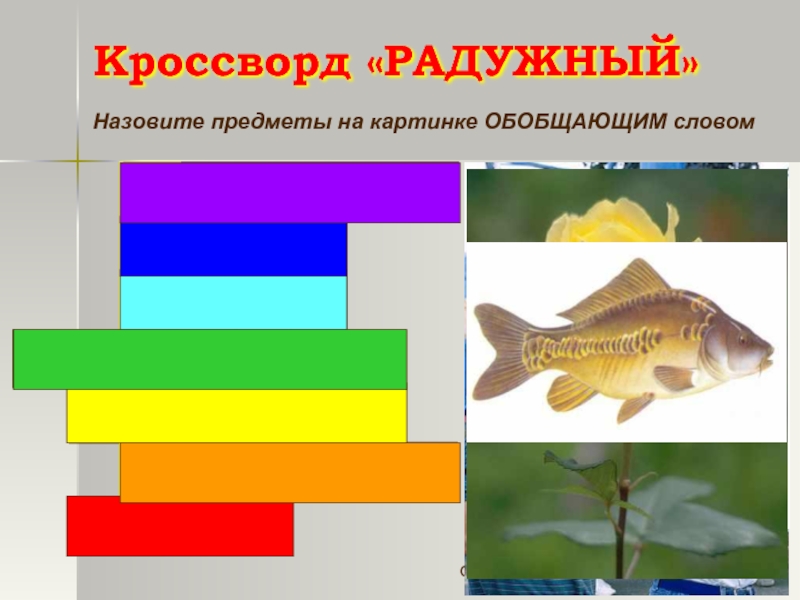 Кроссворд «РАДУЖНЫЙ»

Назовите предметы на картинке ОБОБЩАЮЩИМ словом